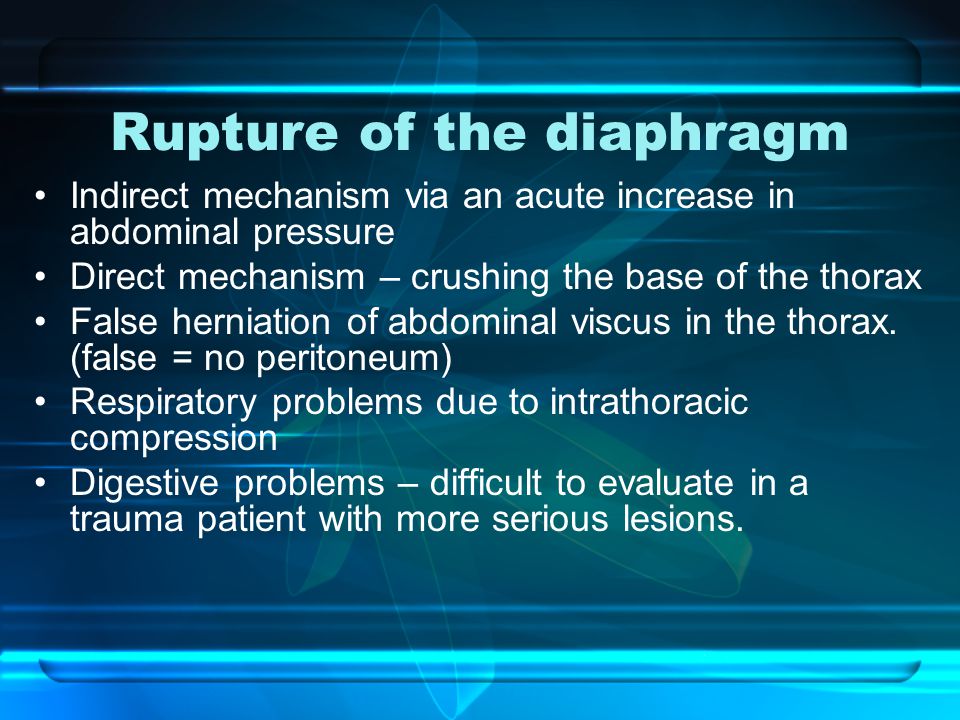 Rupture of the diaphragm

• Indirect mechanism via an acute increase in abdominal pressure
• Direct mechanism – crushing the base of the thorax
• False herniation of abdominal viscus in the thorax. (false = no peritoneum)
• Respiratory problems due to intrathoracic compression
• Digestive problems – difficult to evaluate in a trauma patient with more serious lesions.